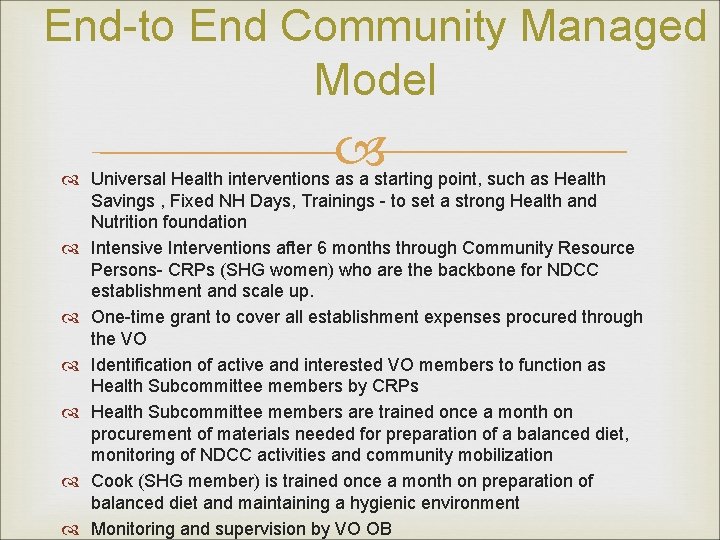 End-to End Community Managed Model

Universal Health interventions as a starting point, such as Health Savings , Fixed NH Days, Trainings - to set a strong Health and Nutrition foundation

Intensive Interventions after 6 months through Community Resource Persons- CRPs (SHG women) who are the backbone for NDCC establishment and scale up.

One-time grant to cover all establishment expenses procured through the VO

Identification of active and interested VO members to function as Health Subcommittee members by CRPs

Health Subcommittee members are trained once a month on procurement of materials needed for preparation of a balanced diet, monitoring of NDCC activities and community mobilization

Cook (SHG member) is trained once a month on preparation of balanced diet and maintaining a hygienic environment

Monitoring and supervision by VO OB